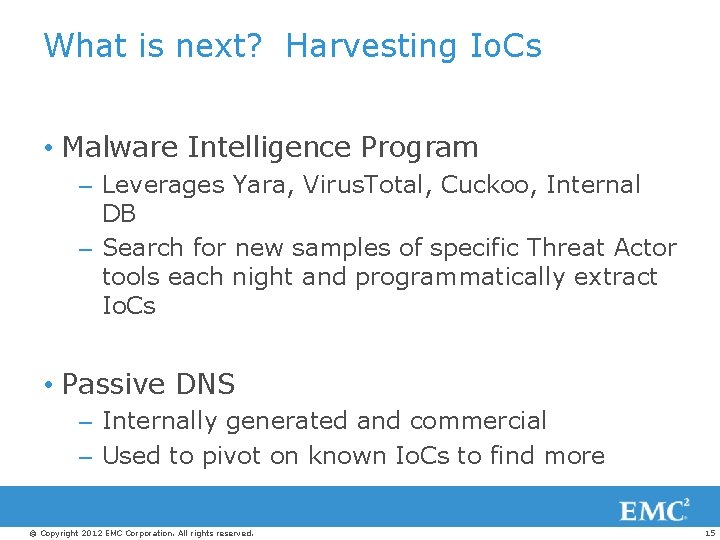 What is next? Harvesting IoCs

• Malware Intelligence Program
– Leverages Yara, VirusTotal, Cuckoo, Internal DB
– Search for new samples of specific Threat Actor tools each night and programmatically extract IoCs

• Passive DNS
– Internally generated and commercial
– Used to pivot on known IoCs to find more

EMC$^2$

© Copyright 2012 EMC Corporation. All rights reserved.

15